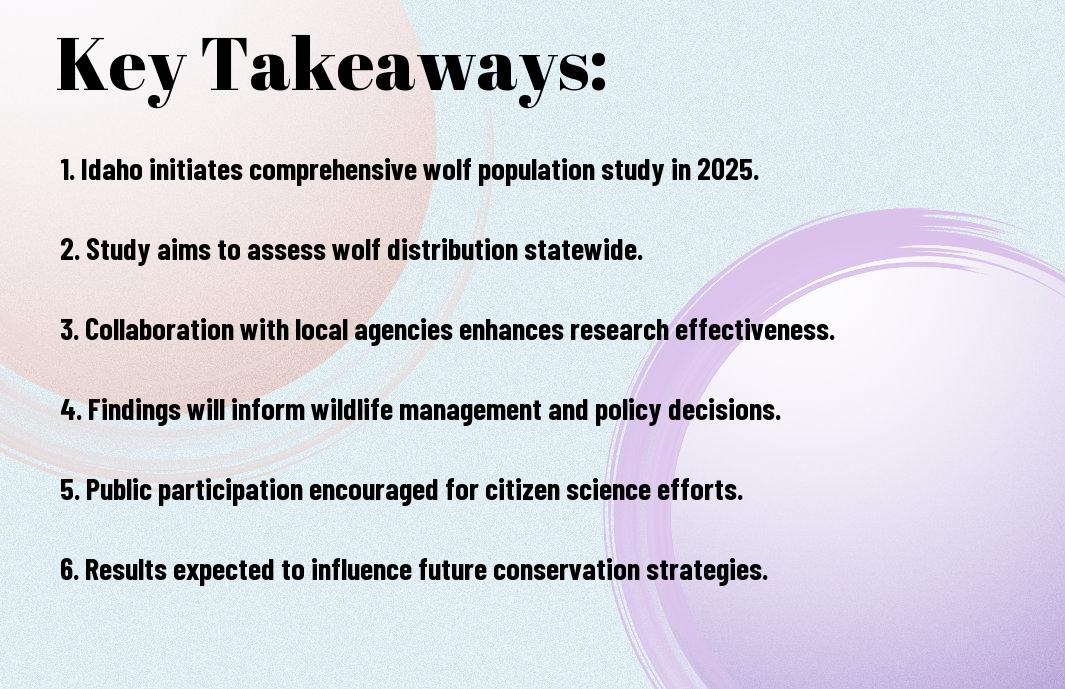 Key Takeaways:

1. Idaho initiates comprehensive wolf population study in 2025.

2. Study aims to assess wolf distribution statewide.

3. Collaboration with local agencies enhances research effectiveness.

4. Findings will inform wildlife management and policy decisions.

5. Public participation encouraged for citizen science efforts.

6. Results expected to influence future conservation strategies.